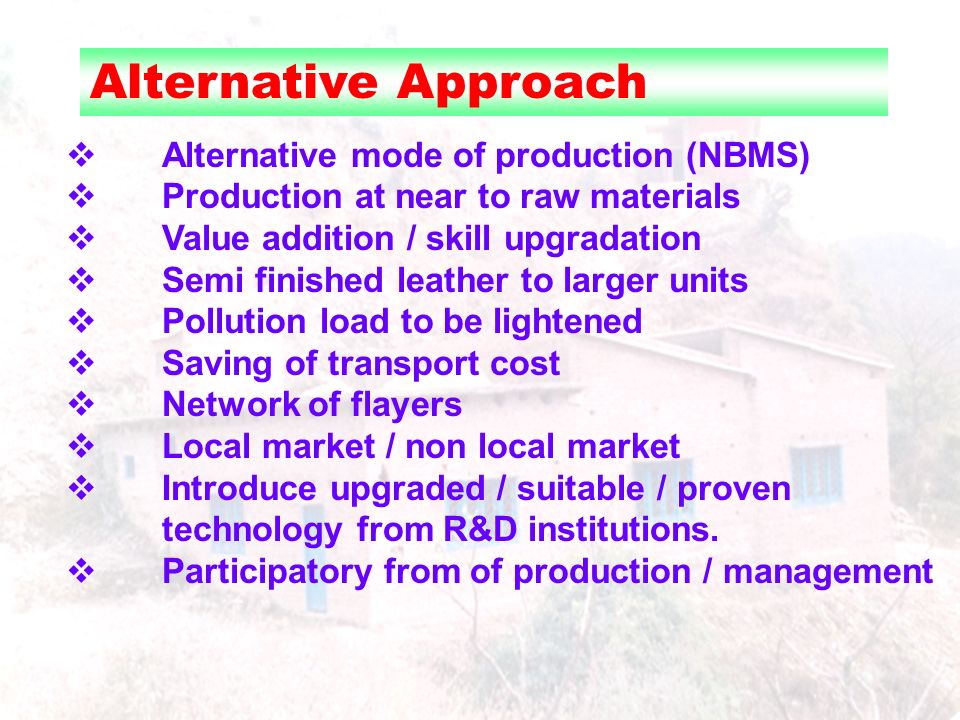 Alternative Approach

❖ Alternative mode of production (NBMS)
❖ Production at near to raw materials
❖ Value addition / skill upgradation
❖ Semi finished leather to larger units
❖ Pollution load to be lightened
❖ Saving of transport cost
❖ Network of flayers
❖ Local market / non local market
❖ Introduce upgraded / suitable / proven technology from R&D institutions.
❖ Participatory from of production / management